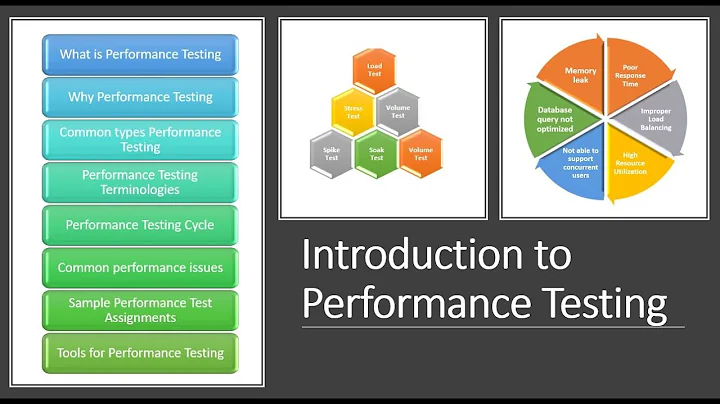 What is Performance Testing

Why Performance Testing

Common types Performance Testing

Performance Testing Terminologies

Performance Testing Cycle

Common performance issues

Sample Performance Test Assignments

Tools for Performance Testing

Load Test

Stress Test

Volume Test

Spike Test

Soak Test

Volume Test

Memory leak

Poor Response Time

Improper Load Balancing

High Resource Utilization

Not able to support concurrent users

Database query not optimized

Introduction to Performance Testing